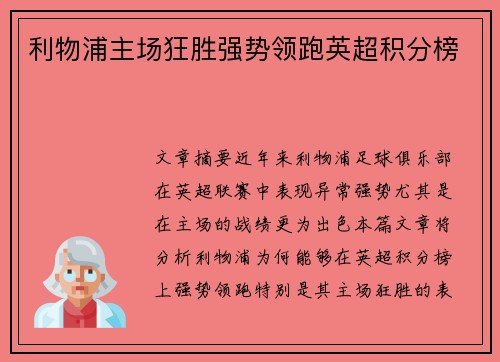 利物浦主场狂胜强势领跑英超积分榜

文章摘要近年来利物浦足球俱乐部在英超联赛中表现异常强势尤其是在主场的战绩更为出色本篇文章将分析利物浦为何能够在英超积分榜上强势领跑特别是其主场狂胜的表